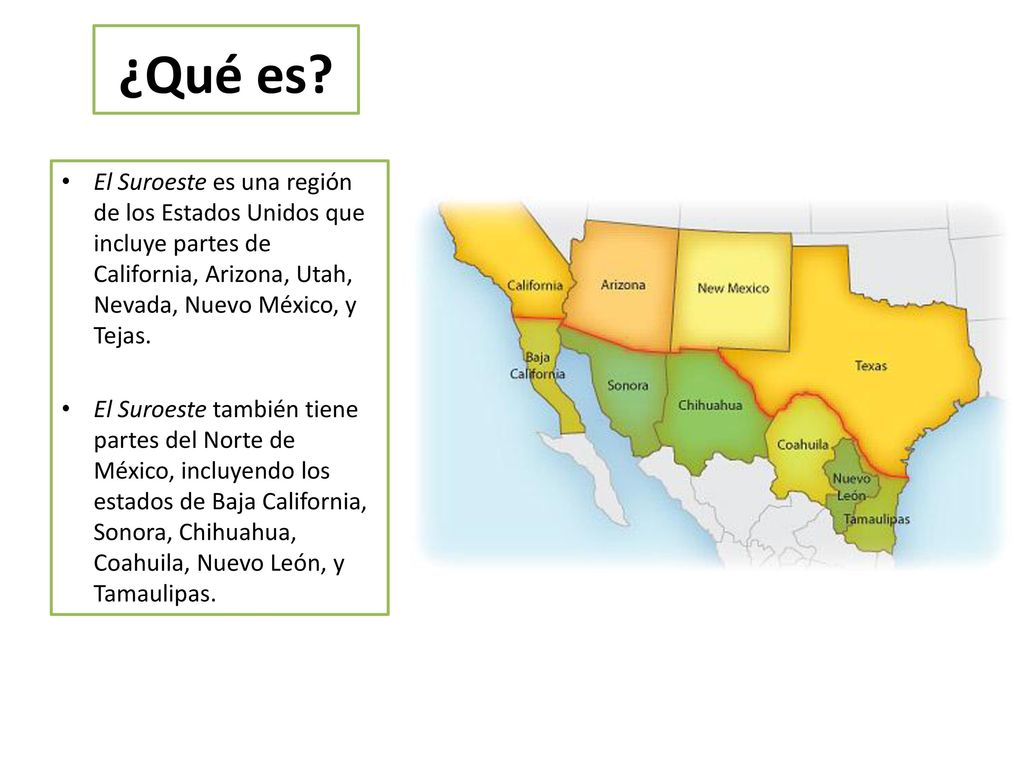 ¿Qué es?

• El Suroeste es una región de los Estados Unidos que incluye partes de California, Arizona, Utah, Nevada, Nuevo México, y Tejas.

• El Suroeste también tiene partes del Norte de México, incluyendo los estados de Baja California, Sonora, Chihuahua, Coahuila, Nuevo León, y Tamaulipas.

California
Arizona
New Mexico
Texas
Baja California
Sonora
Chihuahua
Coahuila
Nuevo León
Tamaulipas